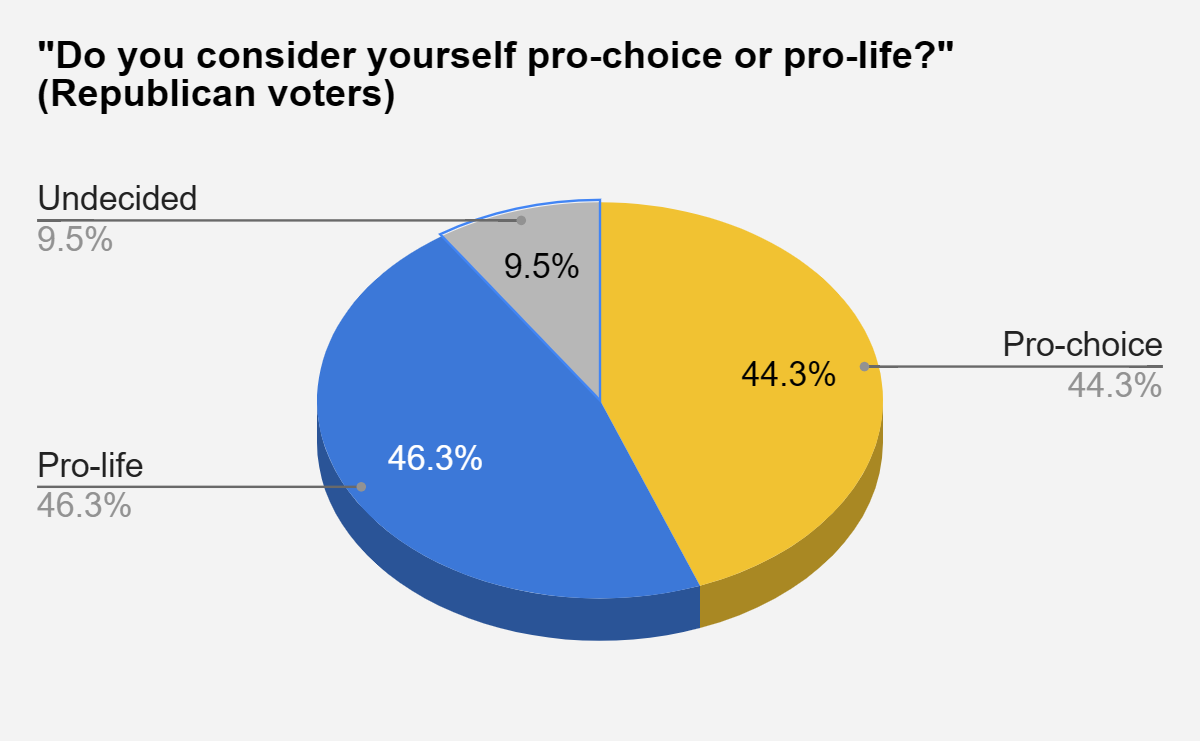 "Do you consider yourself pro-choice or pro-life?" (Republican voters)

Undecided
9.5%

9.5%

44.3%

Pro-choice
44.3%

46.3%

Pro-life
46.3%